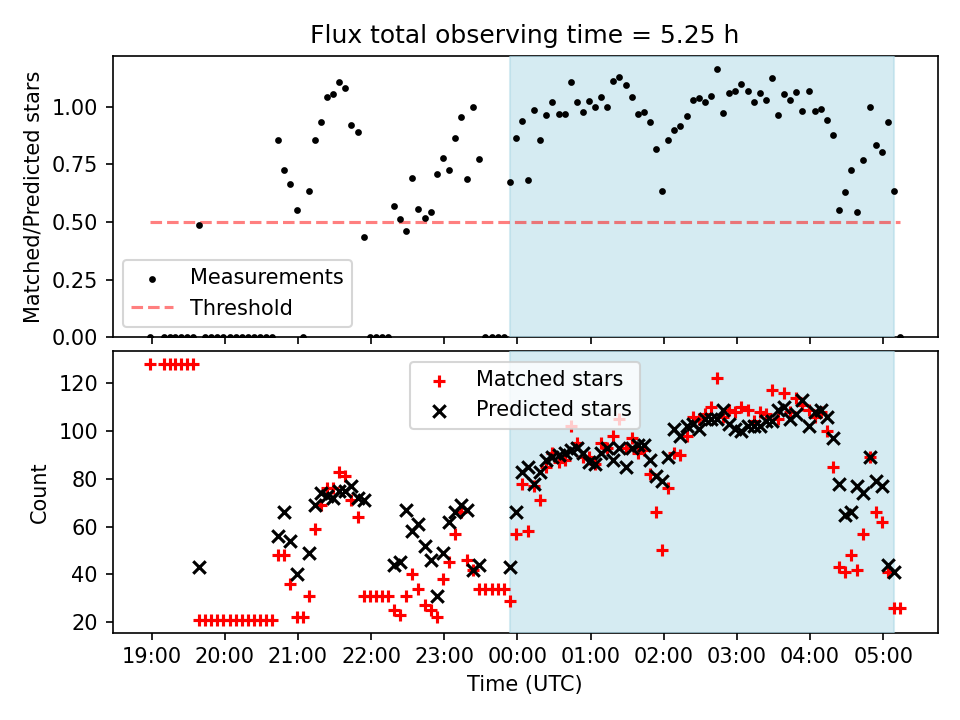 Flux total observing time = 5.25 h

Matched/Predicted stars

1.00
0.75
0.50
0.25
0.00

Measurements
Threshold

Count

120
100
80
60
40
20

Matched stars
Predicted stars

19:00 20:00 21:00 22:00 23:00 00:00 01:00 02:00 03:00 04:00 05:00

Time (UTC)